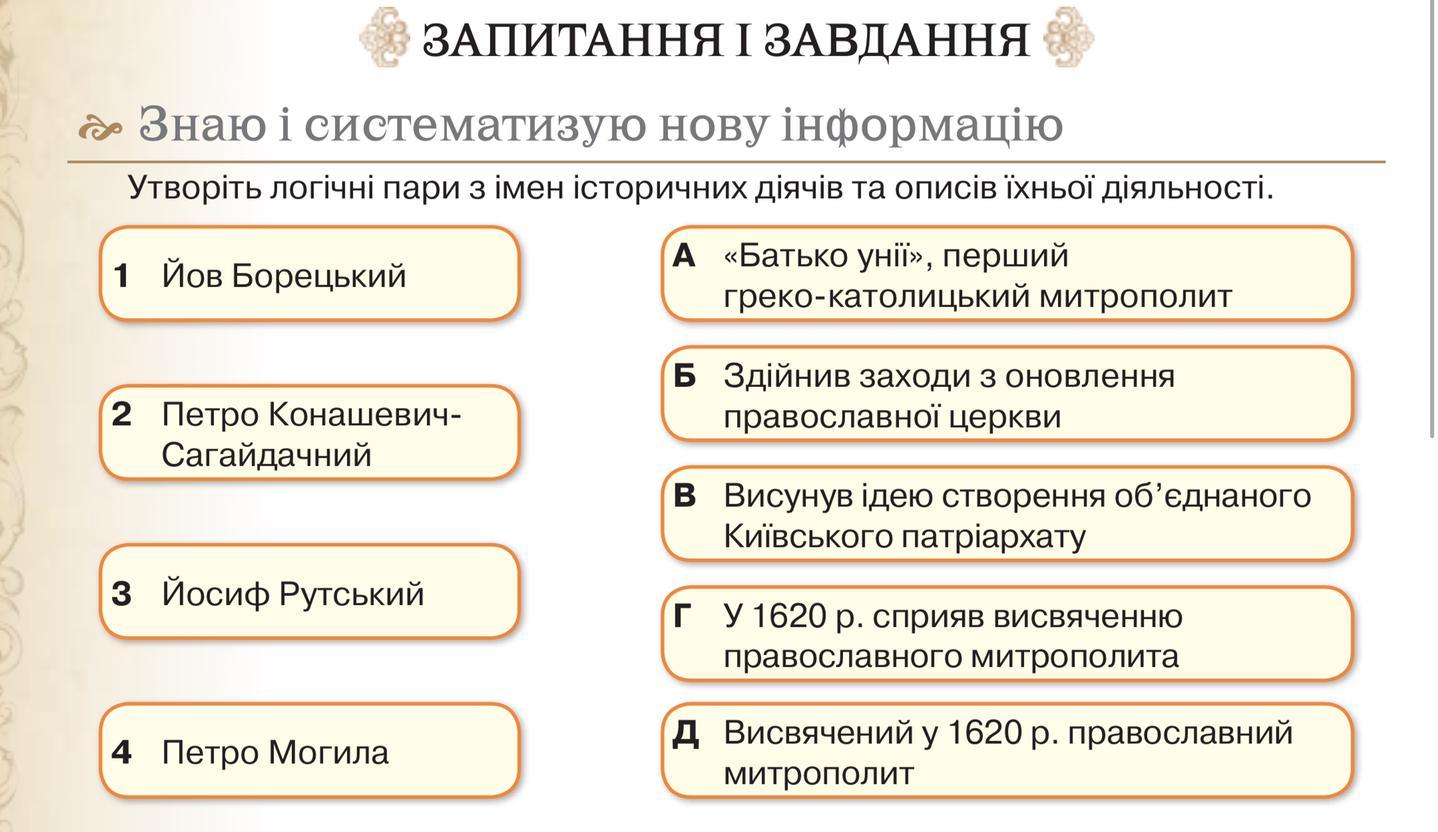 ЗАПИТАННЯ І ЗАВДАННЯ

Знаю і систематизую нову інформацію

Утворіть логічні пари з імен історичних діячів та описів їхньої діяльності.

1 Йов Борецький

2 Петро Конашевич-Сагайдачний

3 Йосиф Рутський

4 Петро Могила

А «Батько унії», перший греко-католицький митрополит

Б Здійнив заходи з оновлення православної церкви

В Висунув ідею створення об'єднаного Київського патріархату

Г У 1620 р. сприяв висвяченню православного митрополита

Д Висвячений у 1620 р. православний митрополит